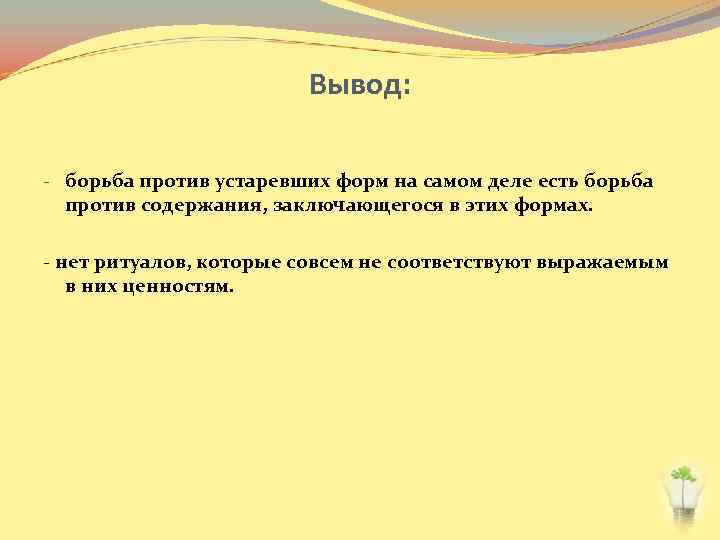 Вывод:

- борьба против устаревших форм на самом деле есть борьба против содержания, заключающегося в этих формах.

- нет ритуалов, которые совсем не соответствуют выражаемым в них ценностям.